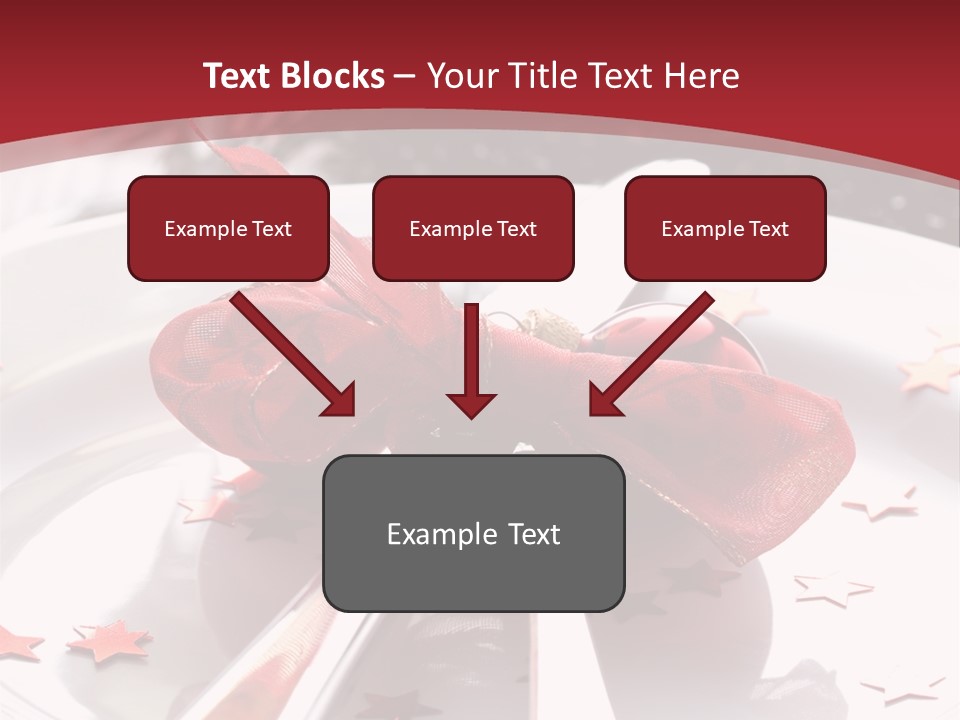 Text Blocks – Your Title Text Here

Example Text

Example Text

Example Text

Example Text